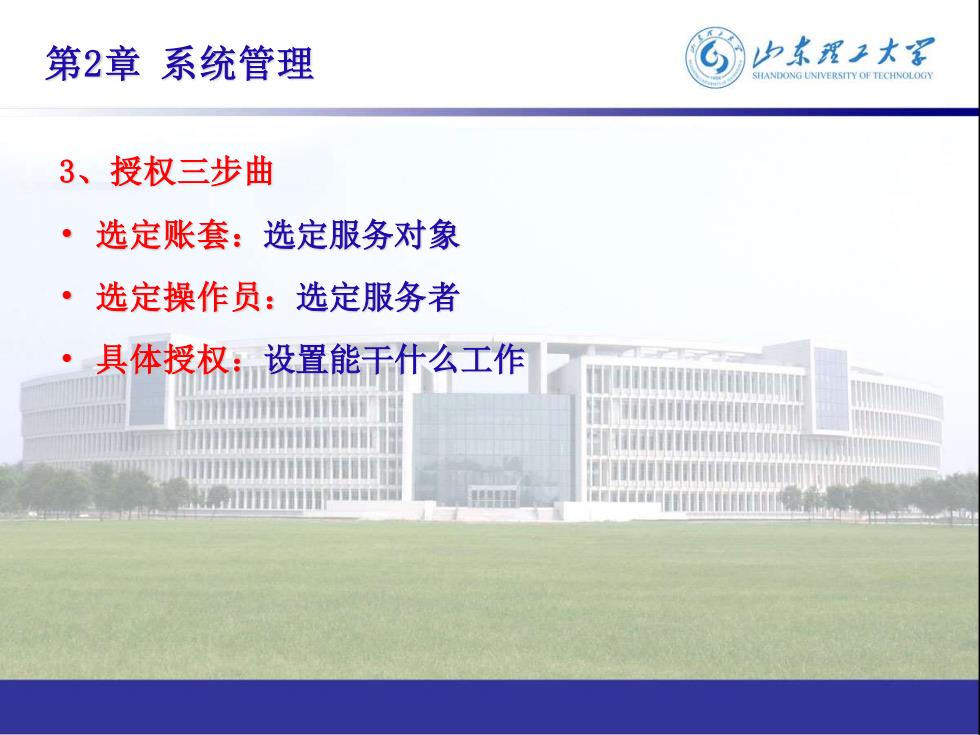 第2章 系统管理

山东理工大学
SHANDONG UNIVERSITY OF TECHNOLOGY

3、授权三步曲

• 选定账套：选定服务对象

• 选定操作员：选定服务者

• 具体授权：设置能干什么工作